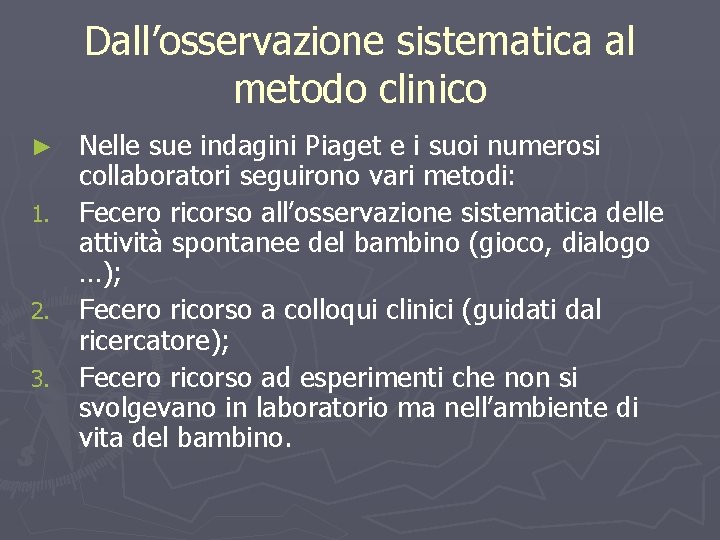 Dall’osservazione sistematica al metodo clinico

► Nelle sue indagini Piaget e i suoi numerosi collaboratori seguirono vari metodi:

1. Fecero ricorso all’osservazione sistematica delle attività spontanee del bambino (gioco, dialogo …);

2. Fecero ricorso a colloqui clinici (guidati dal ricercatore);

3. Fecero ricorso ad esperimenti che non si svolgevano in laboratorio ma nell’ambiente di vita del bambino.